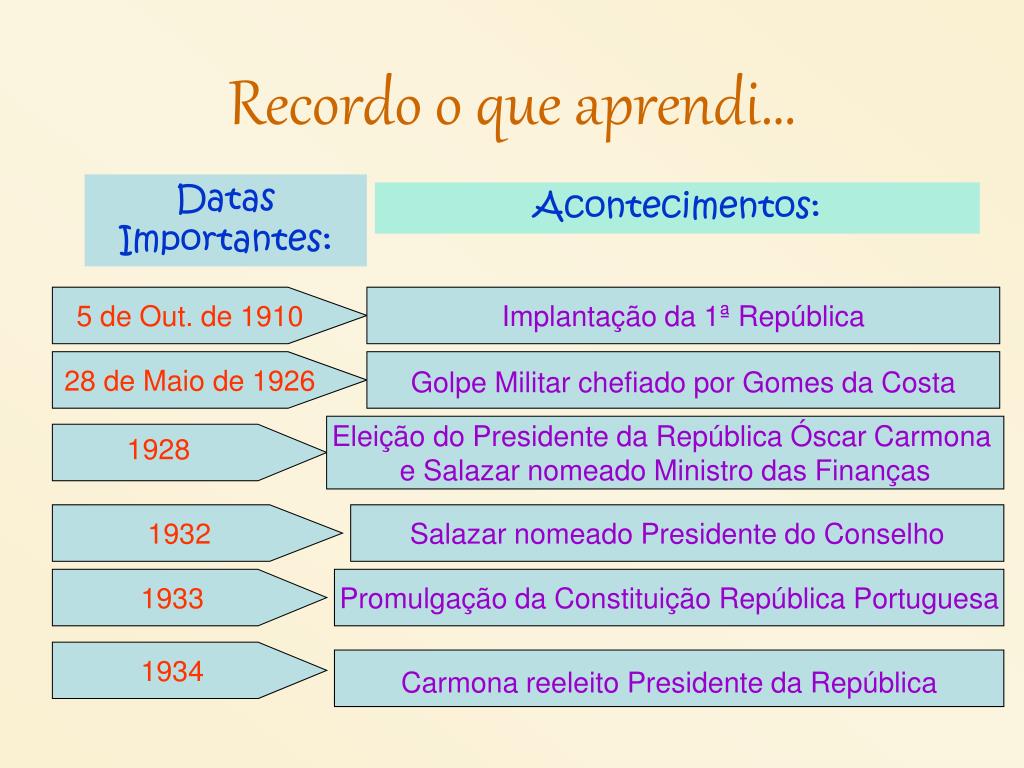 Recordo o que aprendi...

| Datas Importantes: | Acontecimentos: |
|---|---|
| 5 de Out. de 1910 | Implantação da 1ª República |
| 28 de Maio de 1926 | Golpe Militar chefiado por Gomes da Costa |
| 1928 | Eleição do Presidente da República Óscar Carmona e Salazar nomeado Ministro das Finanças |
| 1932 | Salazar nomeado Presidente do Conselho |
| 1933 | Promulgação da Constituição República Portuguesa |
| 1934 | Carmona reeleito Presidente da República |